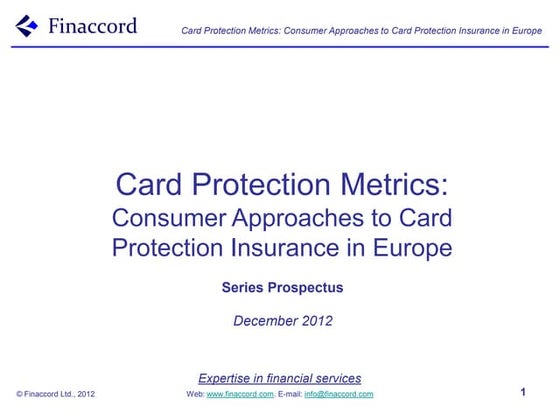 Finaccord

Card Protection Metrics: Consumer Approaches to Card Protection Insurance in Europe

Card Protection Metrics:
Consumer Approaches to Card Protection Insurance in Europe

Series Prospectus

December 2012

Expertise in financial services

© Finaccord Ltd., 2012

Web: www.finaccord.com. E-mail: info@finaccord.com

1